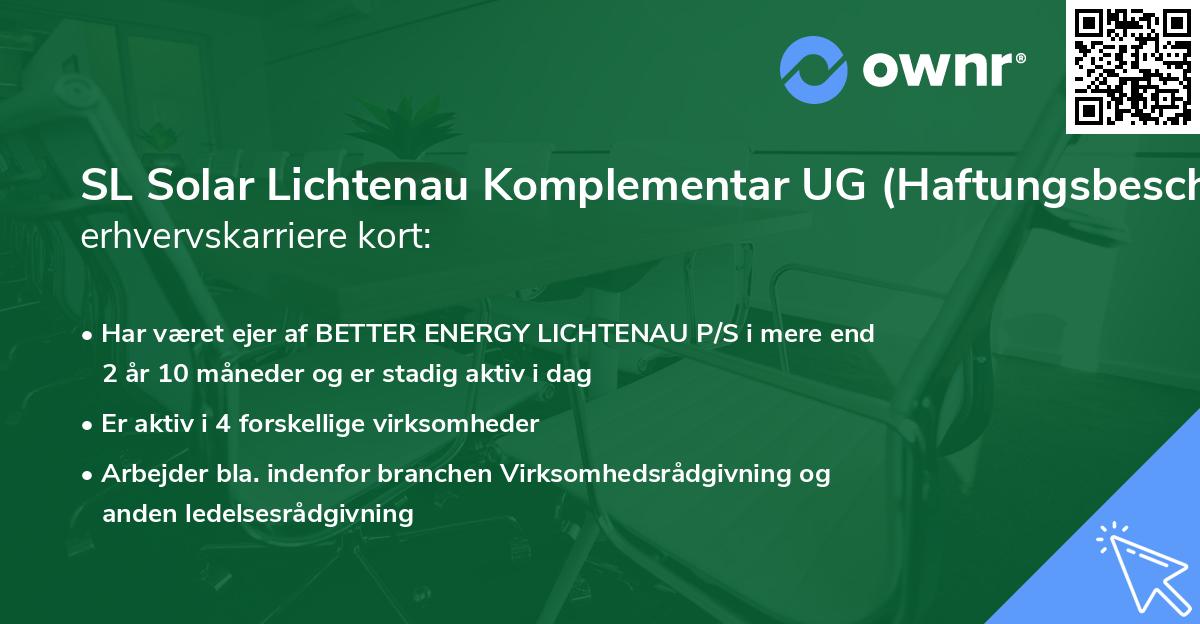 ownr®

SL Solar Lichtenau Komplementar UG (Haftungsbesch
erhvervskarriere kort:

• Har været ejer af BETTER ENERGY LICHTENAU P/S i mere end 2 år 10 måneder og er stadig aktiv i dag
• Er aktiv i 4 forskellige virksomheder
• Arbejder bla. indenfor branchen Virksomhedsrådgivning og anden ledelsesrådgivning